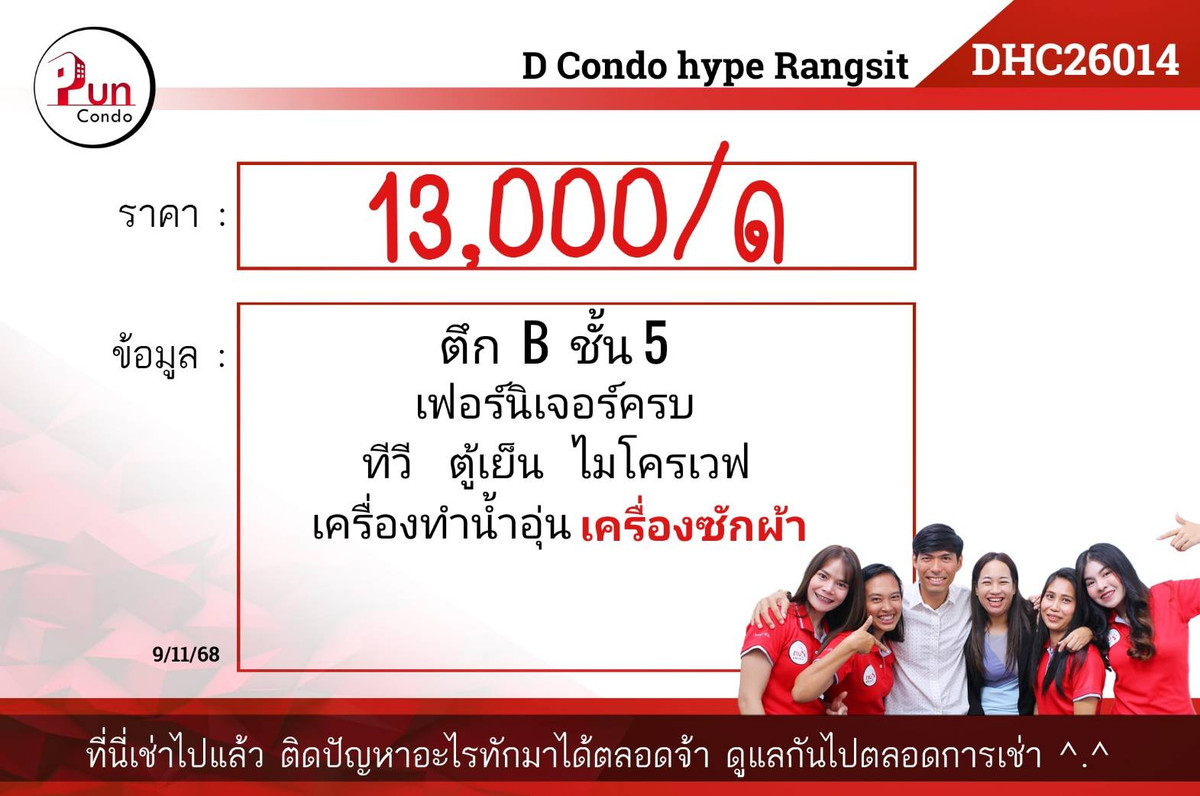 Pun Condo

D Condo hype Rangsit

DHC26014

ราคา : 13,000/ด

ข้อมูล : ตึก B ชั้น 5
เฟอร์นิเจอร์ครบ
ทีวี ตู้เย็น ไมโครเวฟ
เครื่องทำน้ำอุ่น เครื่องซักผ้า

9/11/68

ที่นี่เช่าไปแล้ว ติดปัญหาอะไรทักมาได้ตลอดจ้า ดูแลกันไปตลอดการเช่า ^.^